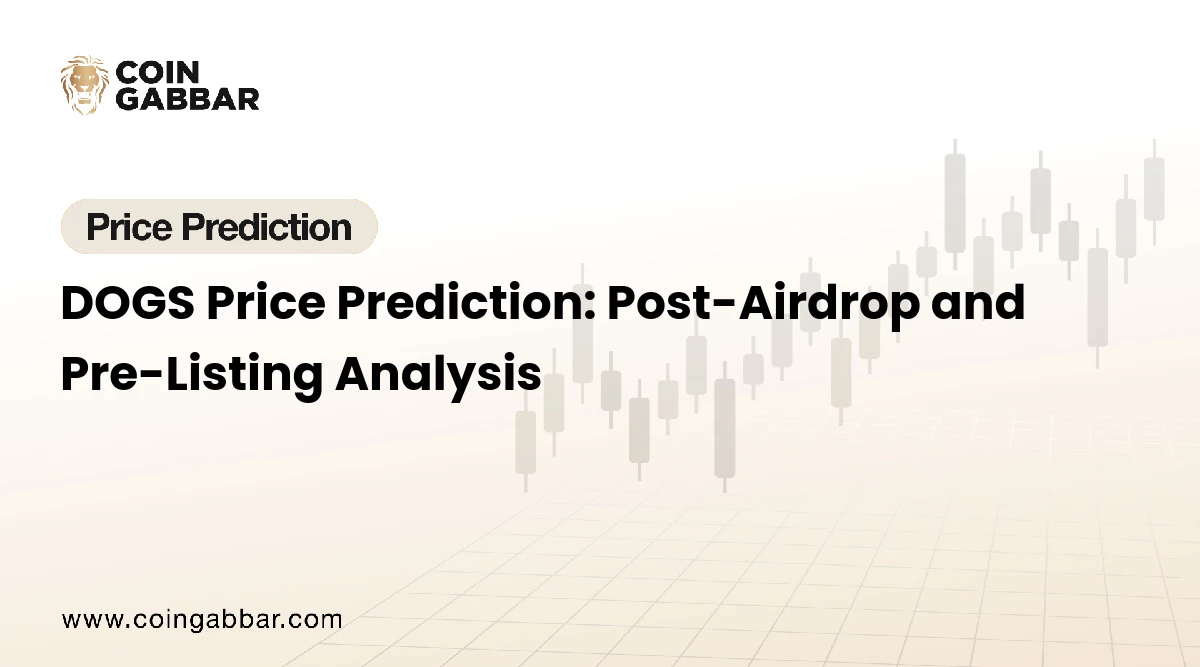 COIN GABBAR

Price Prediction

DOGS Price Prediction: Post-Airdrop and Pre-Listing Analysis

www.coingabbar.com